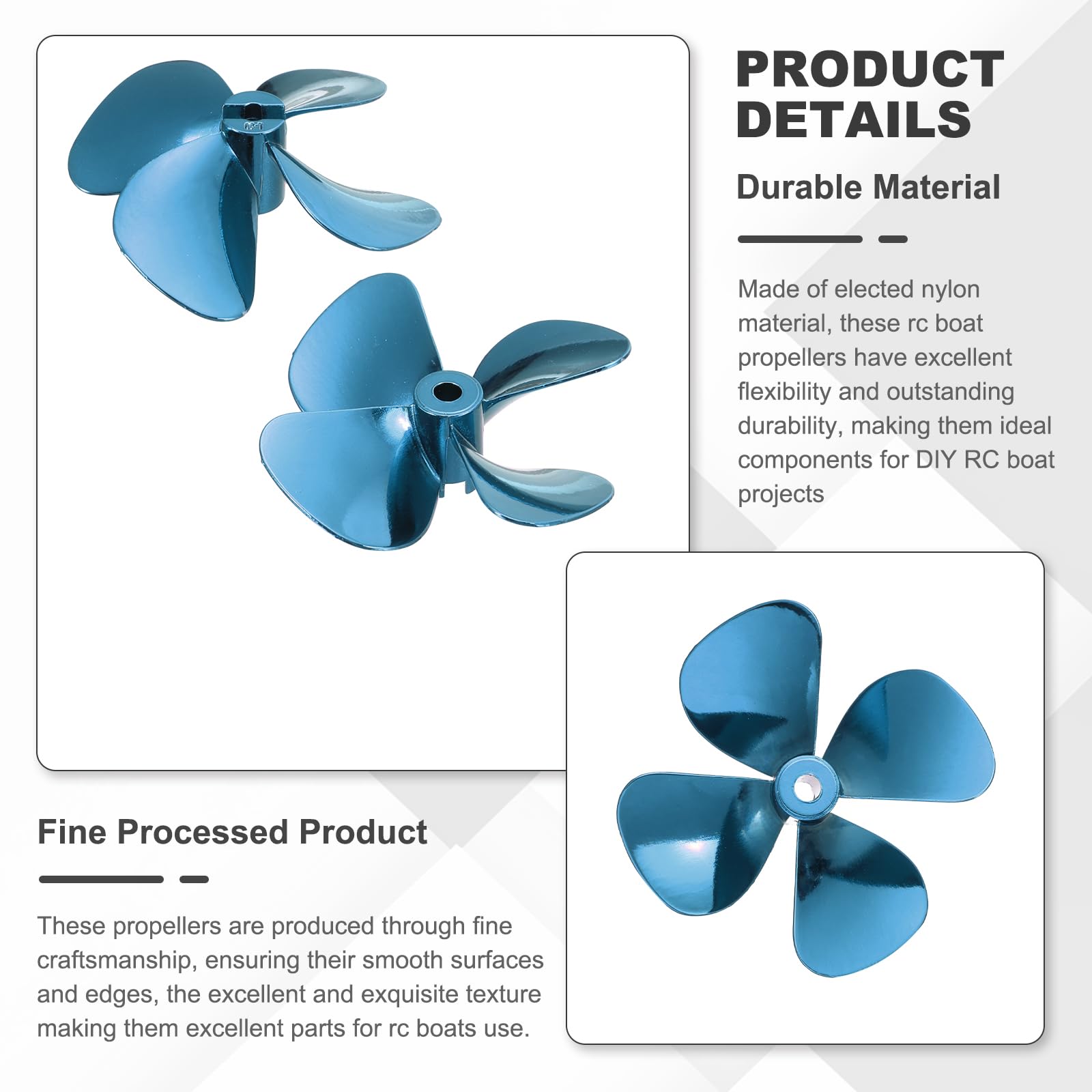 PRODUCT DETAILS

Durable Material

Made of elected nylon material, these rc boat propellers have excellent flexibility and outstanding durability, making them ideal components for DIY RC boat projects

Fine Processed Product

These propellers are produced through fine craftsmanship, ensuring their smooth surfaces and edges, the excellent and exquisite texture making them excellent parts for rc boats use.